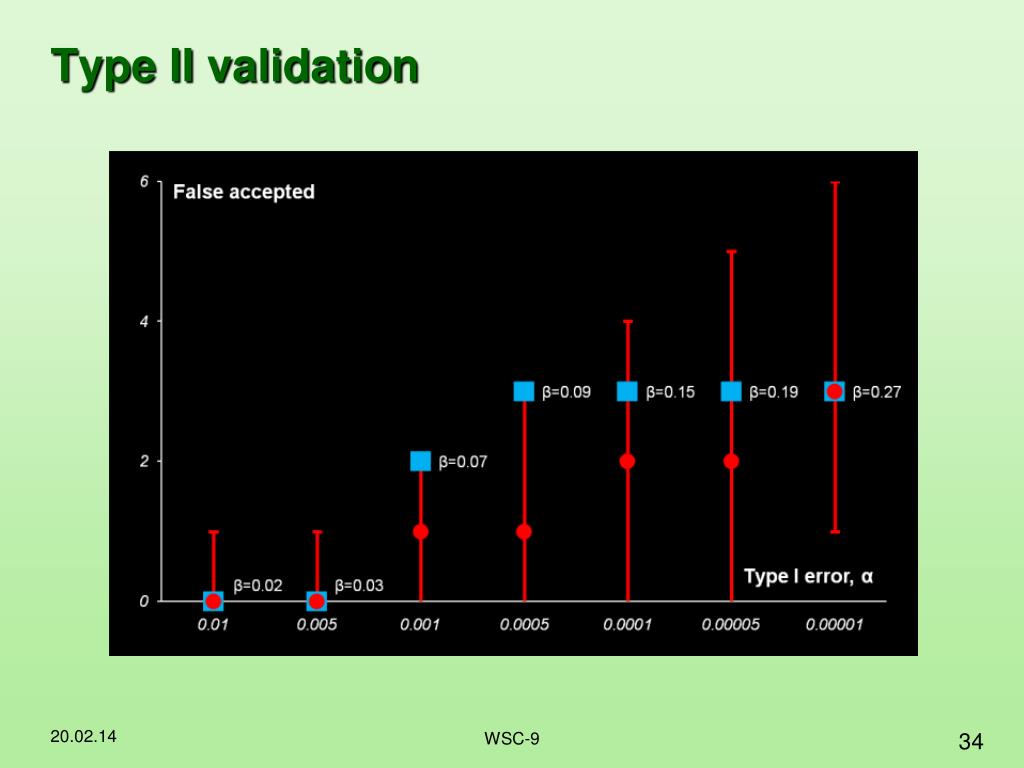 Type II validation

False accepted

6
4
2
0

β=0.02
β=0.03
β=0.07
β=0.09
β=0.15
β=0.19
β=0.27

Type I error, α

0.01
0.005
0.001
0.0005
0.0001
0.00005
0.00001

20.02.14

WSC-9

34